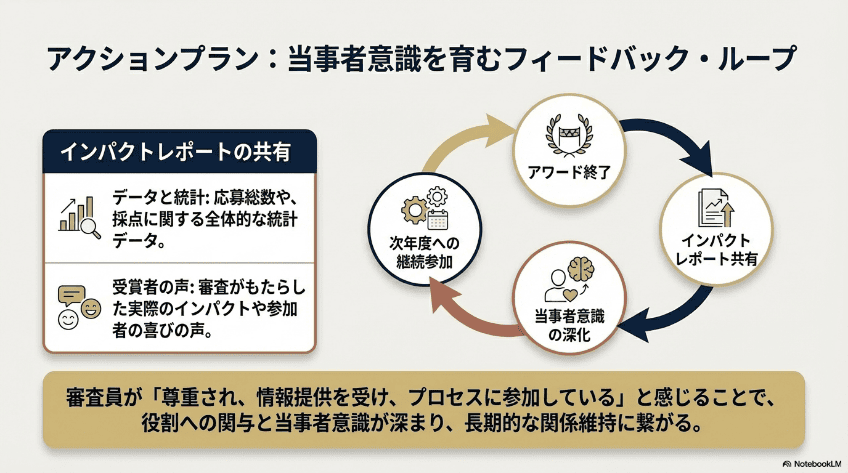 アクションプラン：当事者意識を育むフィードバック・ループ

インパクトレポートの共有

データと統計: 応募総数や、採点に関する全体的な統計データ。

受賞者の声: 審査がもたらした実際のインパクトや参加者の喜びの声。

アワード終了

インパクトレポート共有

当事者意識の深化

次年度への継続参加

審査員が「尊重され、情報提供を受け、プロセスに参加している」と感じることで、役割への関与と当事者意識が深まり、長期的な関係維持に繋がる。

NotebookLM